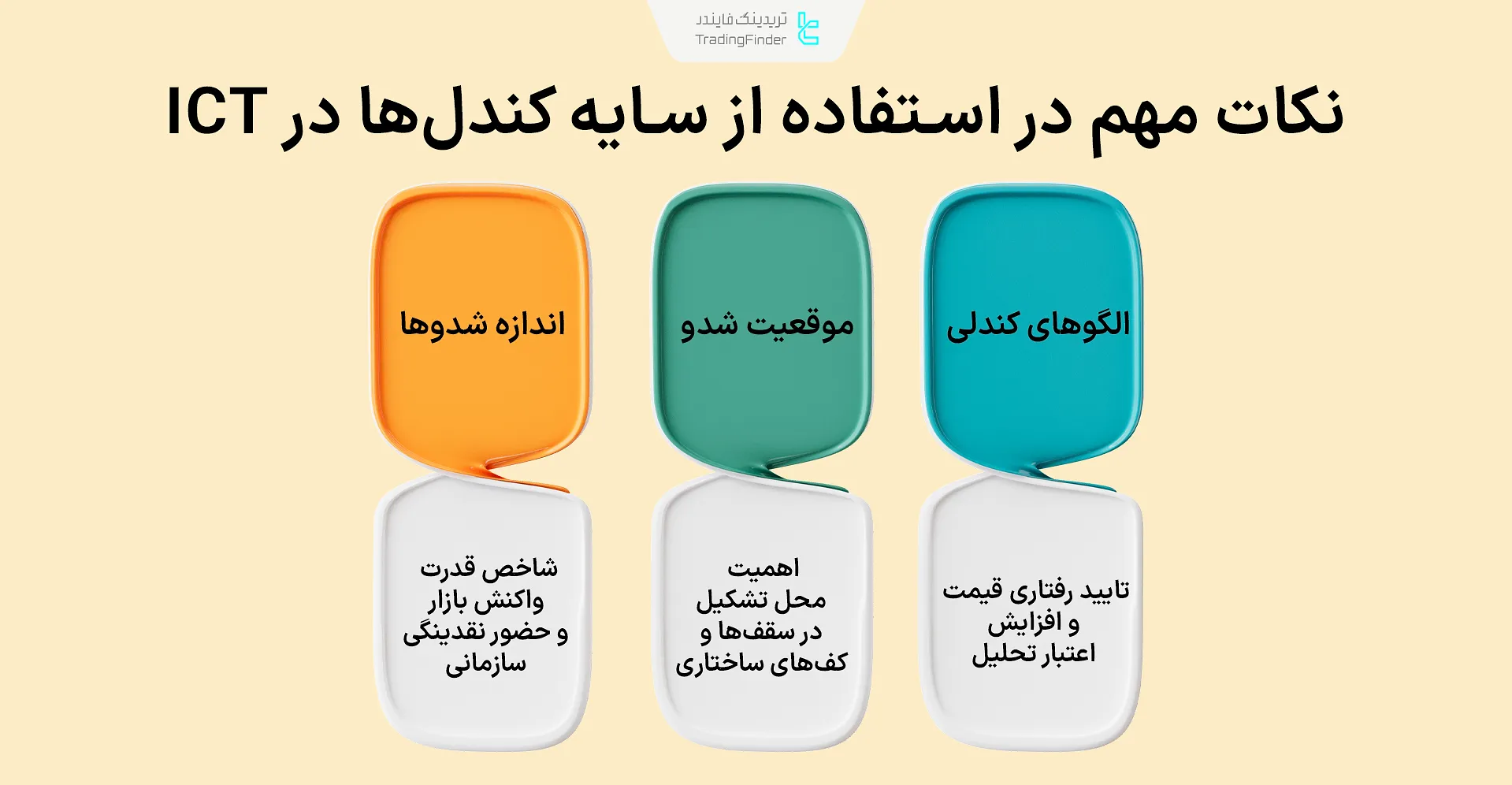 تریدینگ فایندر
TradingFinder

نکات مهم در استفاده از سایه کندل‌ها در ICT

الگوهای کندلی

تایید رفتاری قیمت و افزایش اعتبار تحلیل

موقعیت شدو

اهمیت محل تشکیل در سقف‌ها و کف‌های ساختاری

اندازه شدوها

شاخص قدرت واکنش بازار و حضور نقدینگی سازمانی